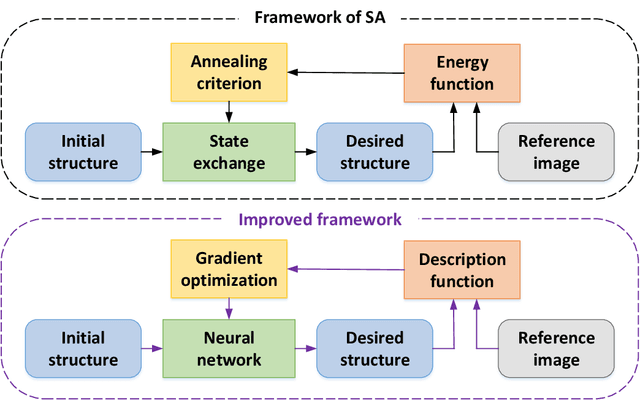 Framework of SA

Annealing criterion

Energy function

Initial structure

State exchange

Desired structure

Reference image

Improved framework

Gradient optimization

Description function

Initial structure

Neural network

Desired structure

Reference image